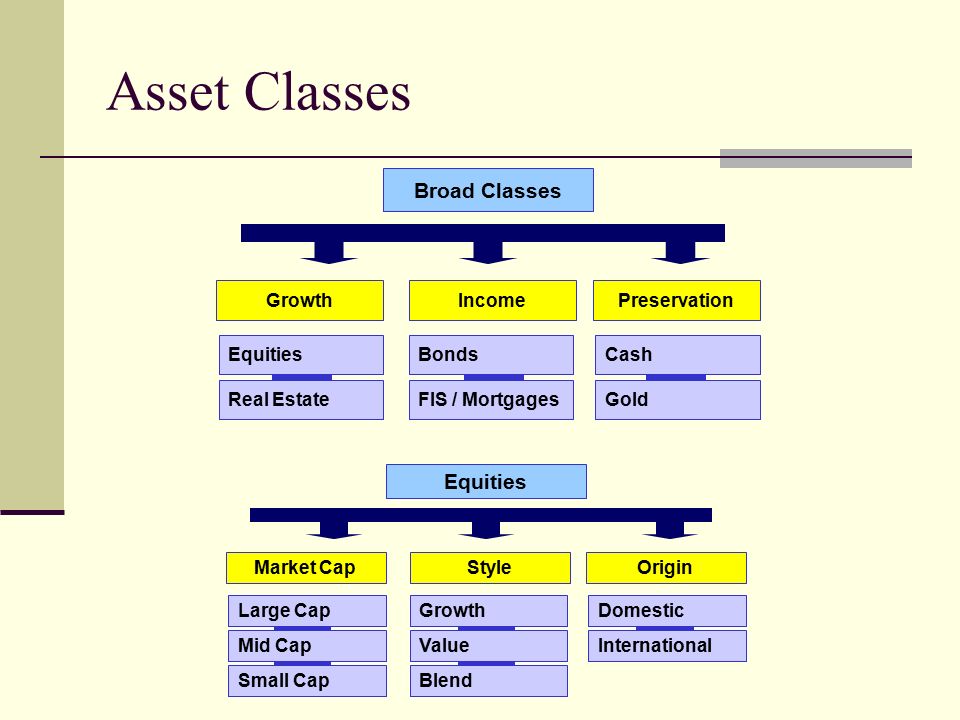 Asset Classes

Broad Classes

Growth

Equities

Real Estate

Income

Bonds

FIS / Mortgages

Preservation

Cash

Gold

Equities

Market Cap

Large Cap

Mid Cap

Small Cap

Style

Growth

Value

Blend

Origin

Domestic

International